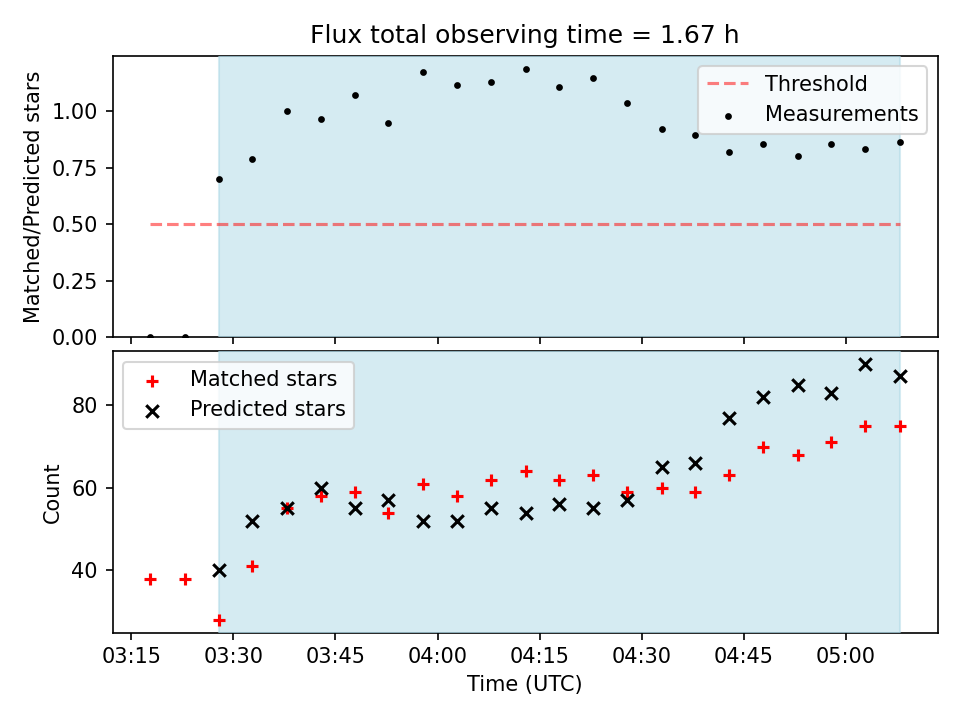 Flux total observing time = 1.67 h

Matched/Predicted stars

1.00
0.75
0.50
0.25
0.00

Threshold
Measurements

Matched stars
Predicted stars

Count

80
60
40

03:15
03:30
03:45
04:00
04:15
04:30
04:45
05:00

Time (UTC)